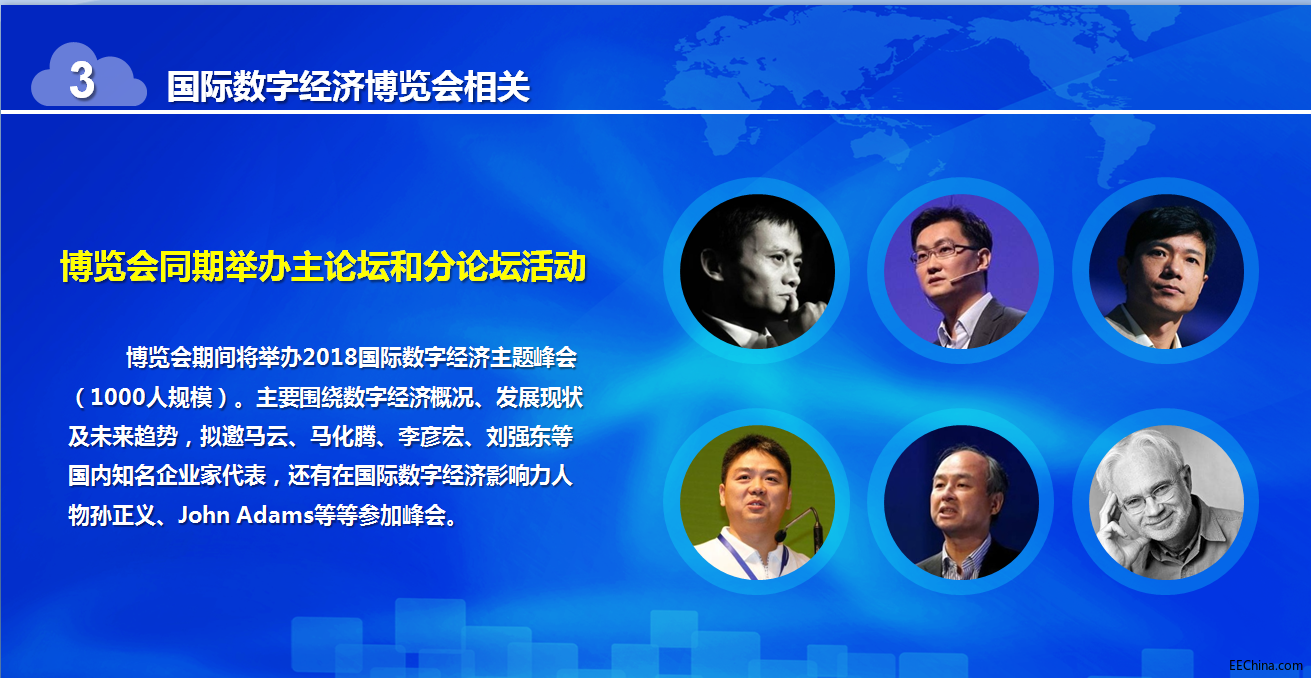 3 国际数字经济博览会相关

博览会同期举办主论坛和分论坛活动

博览会期间将举办2018国际数字经济主题峰会（1000人规模）。主要围绕数字经济概况、发展现状及未来趋势，拟邀马云、马化腾、李彦宏、刘强东等国内知名企业家代表，还有在国际数字经济影响力人物孙正义、John Adams等等参加峰会。

EEChina.com